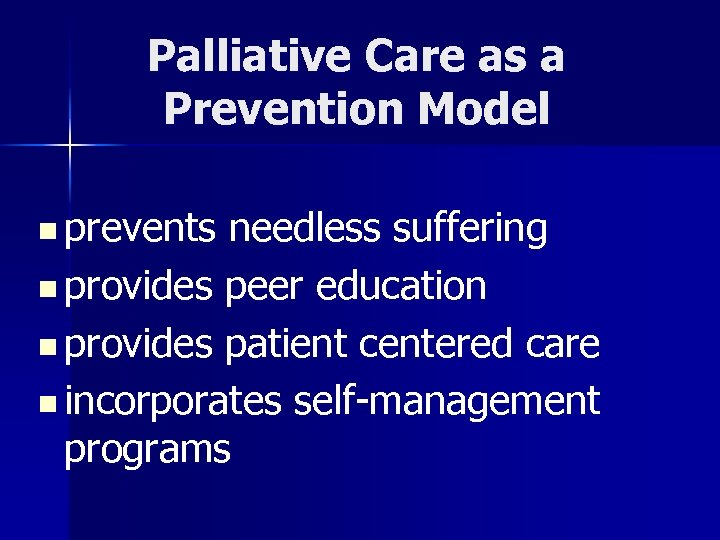 Palliative Care as a Prevention Model

- prevents needless suffering
- provides peer education
- provides patient centered care
- incorporates self-management programs